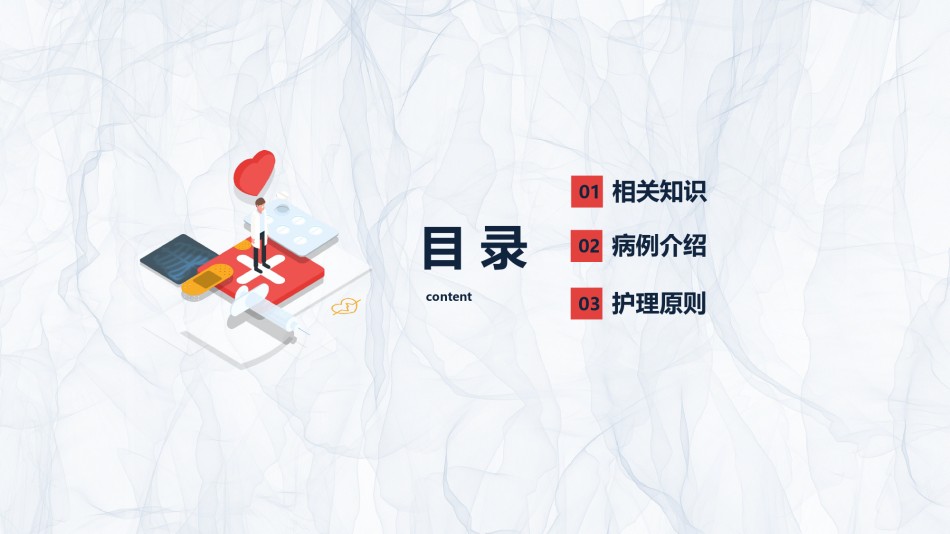 目录

content

01 相关知识

02 病例介绍

03 护理原则